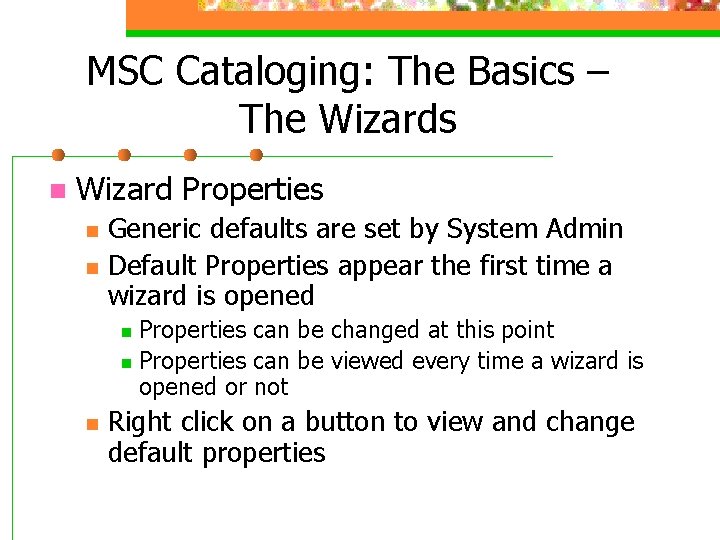 MSC Cataloging: The Basics – The Wizards

Wizard Properties
Generic defaults are set by System Admin
Default Properties appear the first time a wizard is opened
Properties can be changed at this point
Properties can be viewed every time a wizard is opened or not
Right click on a button to view and change default properties